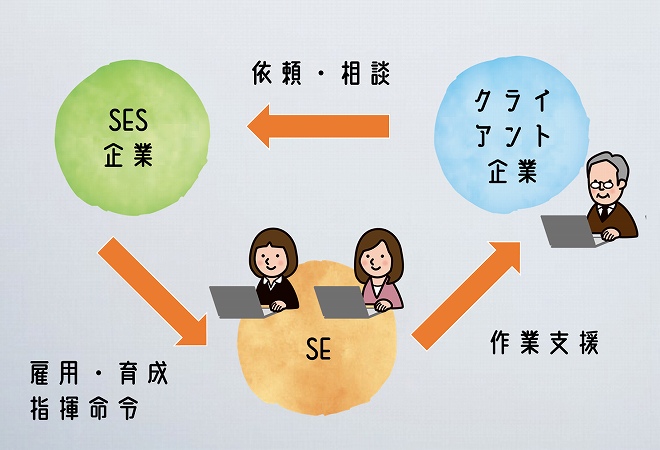 依頼・相談

SES
企業

クライアント企業

SE

作業支援

雇用・育成
指揮命令